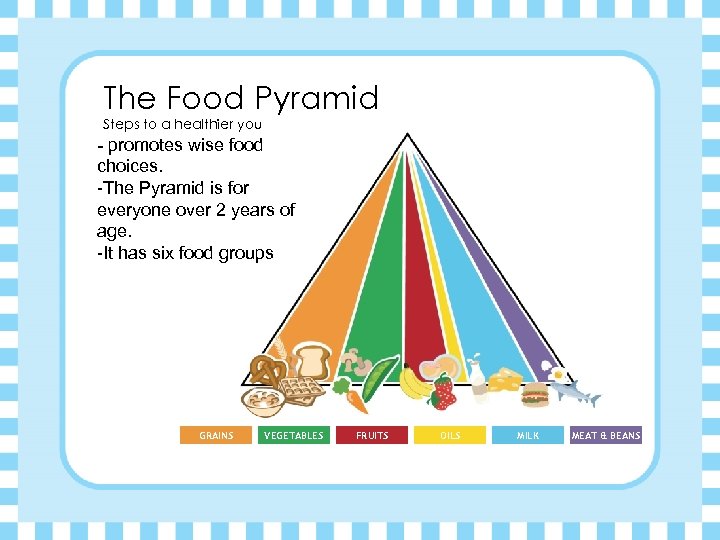 The Food Pyramid

Steps to a healthier you

- promotes wise food choices.
-The Pyramid is for everyone over 2 years of age.
-It has six food groups

GRAINS VEGETABLES FRUITS OILS MILK MEAT & BEANS